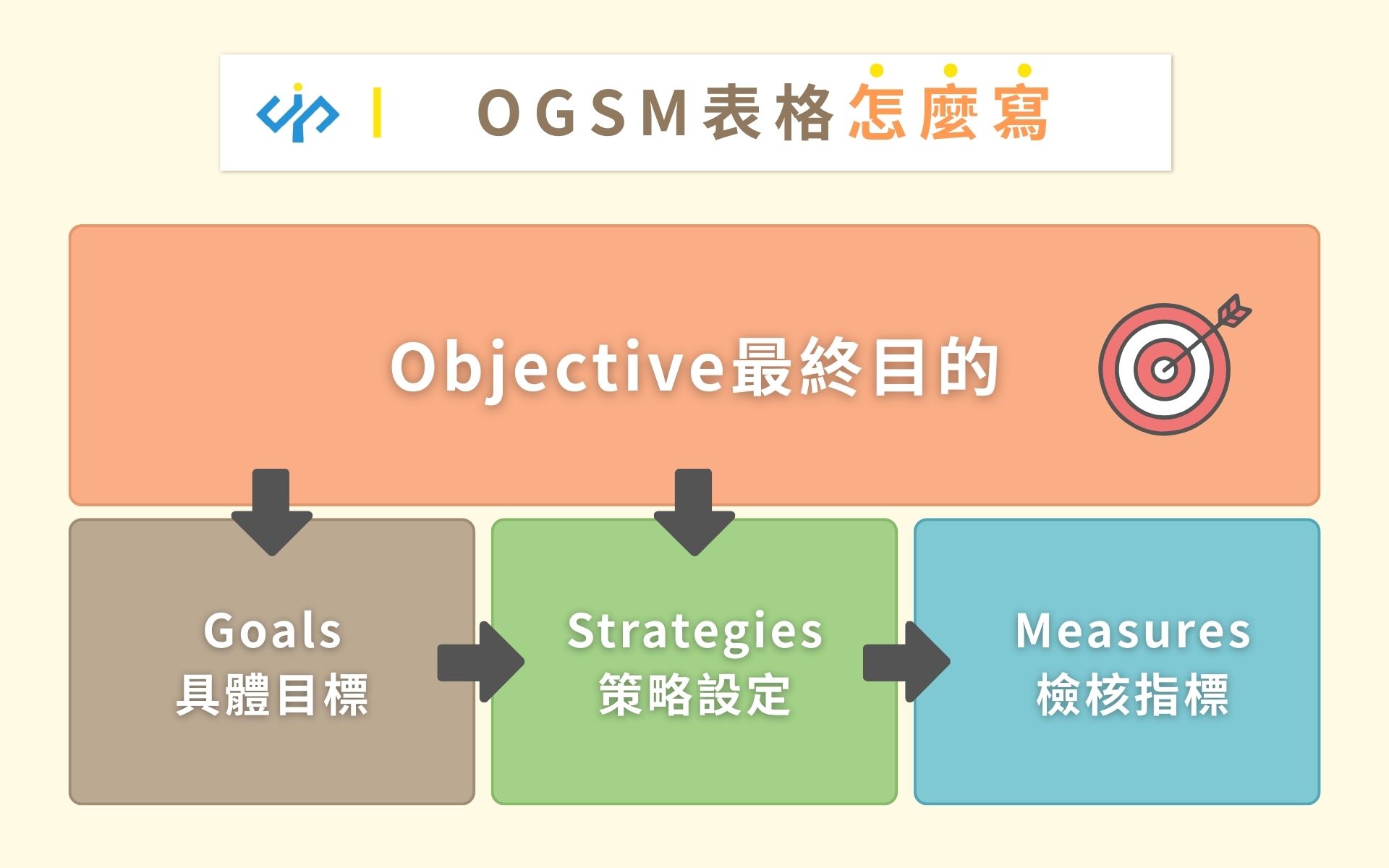 OGSM表格怎麼寫

Objective最終目的

Goals
具體目標

Strategies
策略設定

Measures
檢核指標